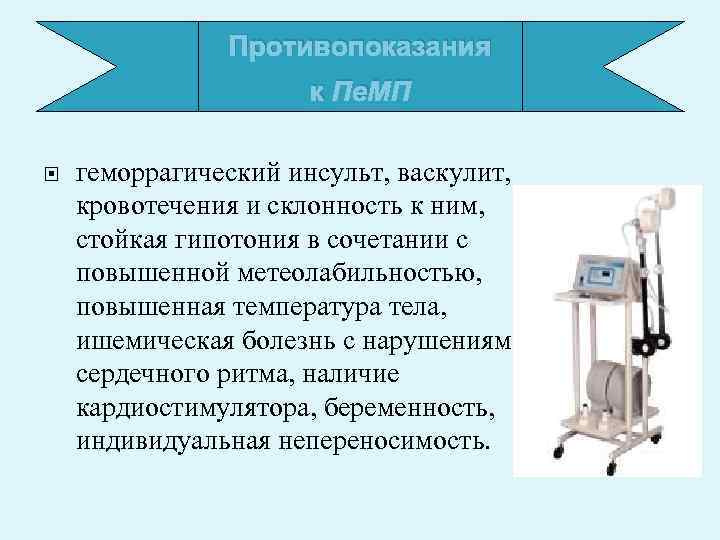 Противопоказания к ПеМП

геморрагический инсульт, васкулит, кровотечения и склонность к ним, стойкая гипотония в сочетании с повышенной метеолабильностью, повышенная температура тела, ишемическая болезнь с нарушениям сердечного ритма, наличие кардиостимулятора, беременность, индивидуальная непереносимость.